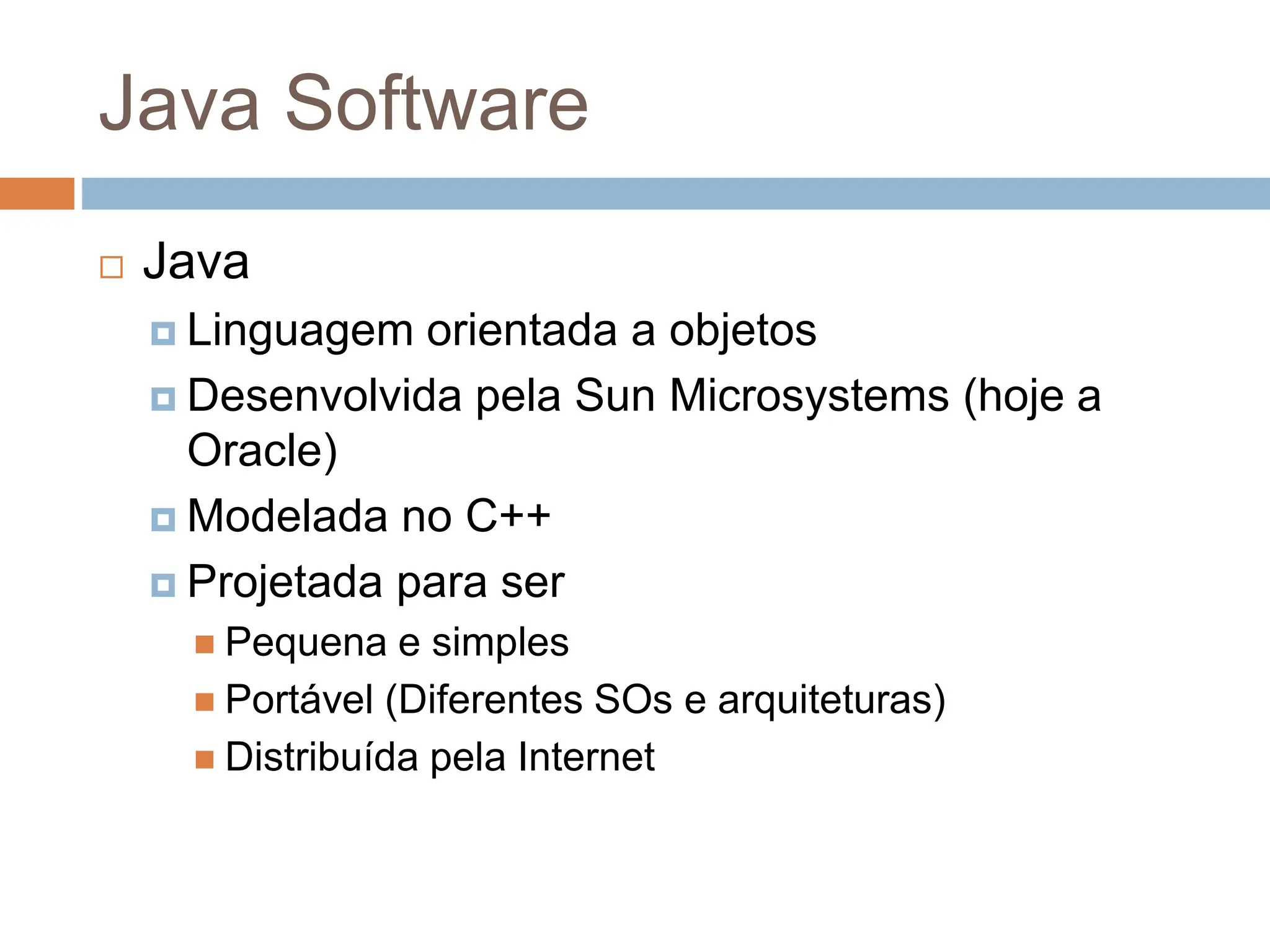 Java Software

Java

Linguagem orientada a objetos

Desenvolvida pela Sun Microsystems (hoje a Oracle)

Modelada no C++

Projetada para ser

Pequena e simples

Portável (Diferentes SOs e arquiteturas)

Distribuída pela Internet